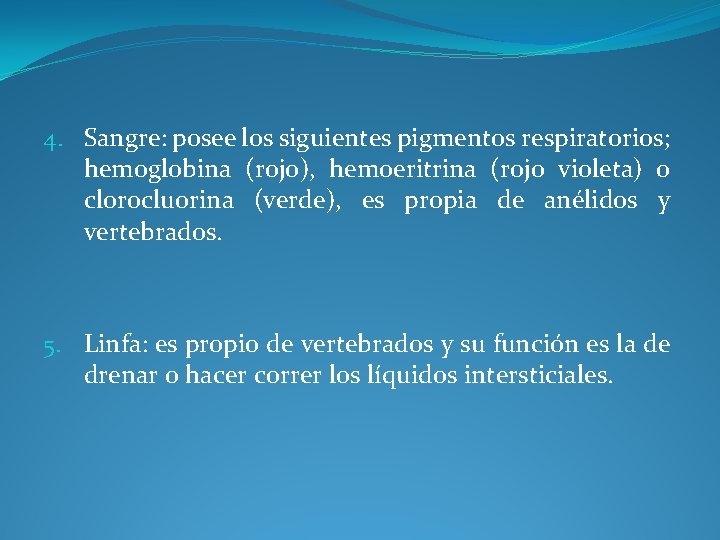 4. Sangre: posee los siguientes pigmentos respiratorios; hemoglobina (rojo), hemoeritrina (rojo violeta) o clorocluorina (verde), es propia de anélidos y vertebrados.

5. Linfa: es propio de vertebrados y su función es la de drenar o hacer correr los líquidos intersticiales.